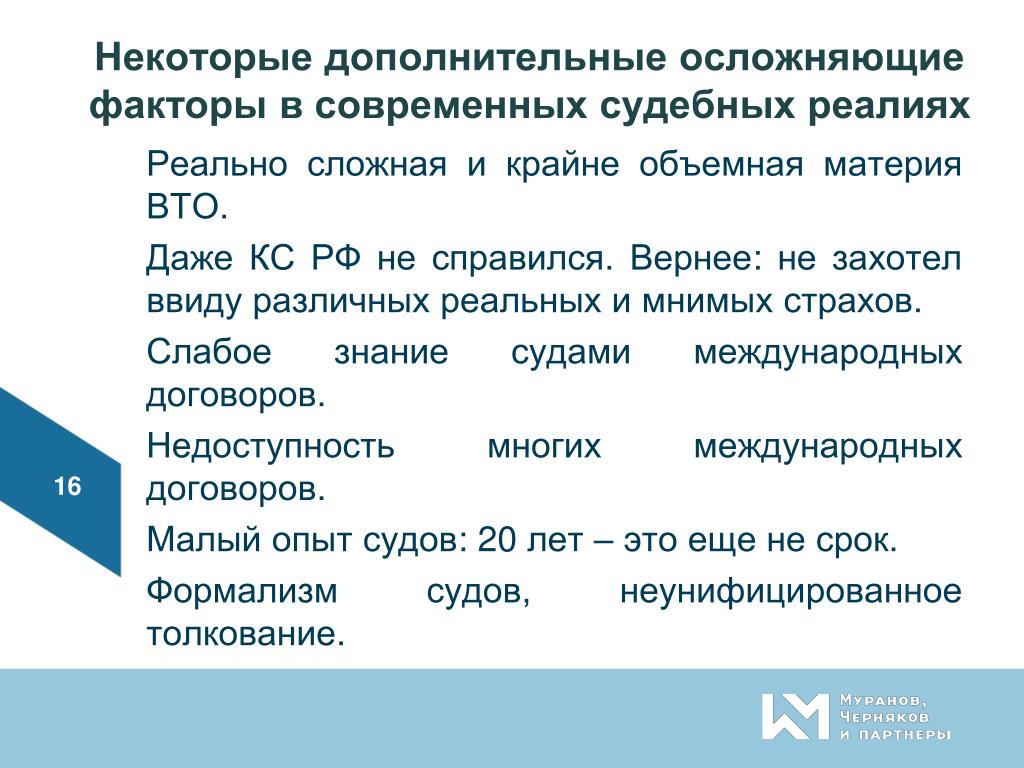 Некоторые дополнительные осложняющие факторы в современных судебных реалиях

Реально сложная и крайне объемная материя ВТО.

Даже КС РФ не справился. Вернее: не захотел ввиду различных реальных и мнимых страхов.

Слабое знание судами международных договоров.

Недоступность многих международных договоров.

Малый опыт судов: 20 лет – это еще не срок.

Формализм судов, неунифицированное толкование.

16

Муранов, Черняков и партнеры